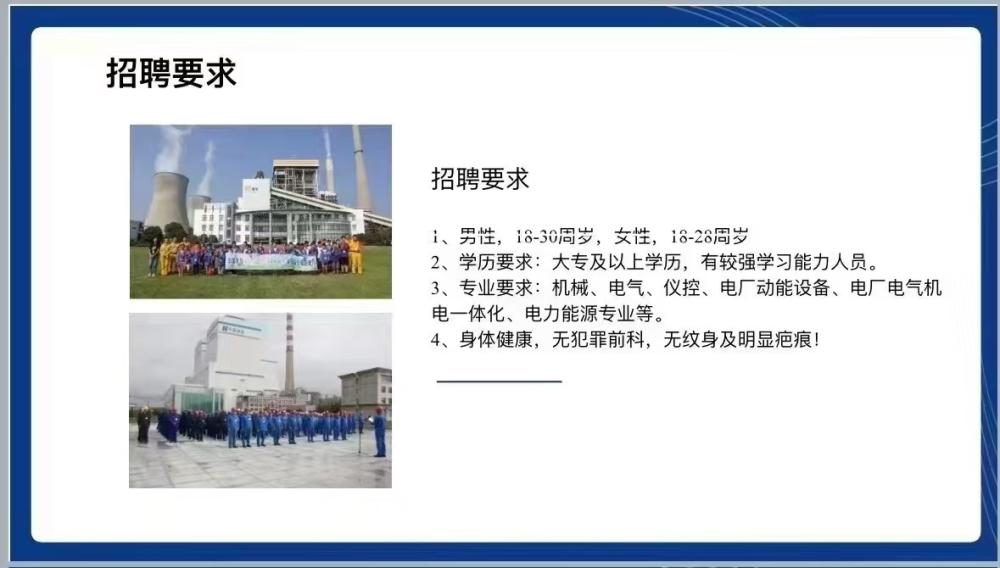 招聘要求

招聘要求

1、男性，18-30周岁，女性，18-28周岁
2、学历要求：大专及以上学历，有较强学习能力人员。
3、专业要求：机械、电气、仪控、电厂动能设备、电厂电气机电一体化、电力能源专业等。
4、身体健康，无犯罪前科，无纹身及明显疤痕！